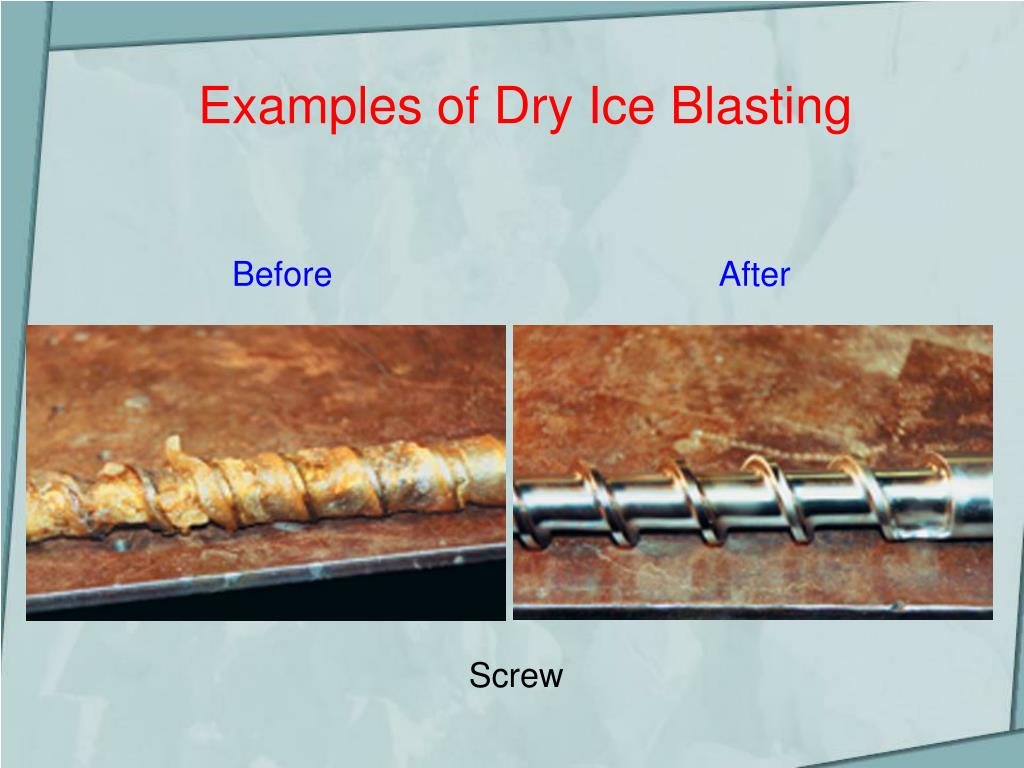 Examples of Dry Ice Blasting

Before

After

Screw